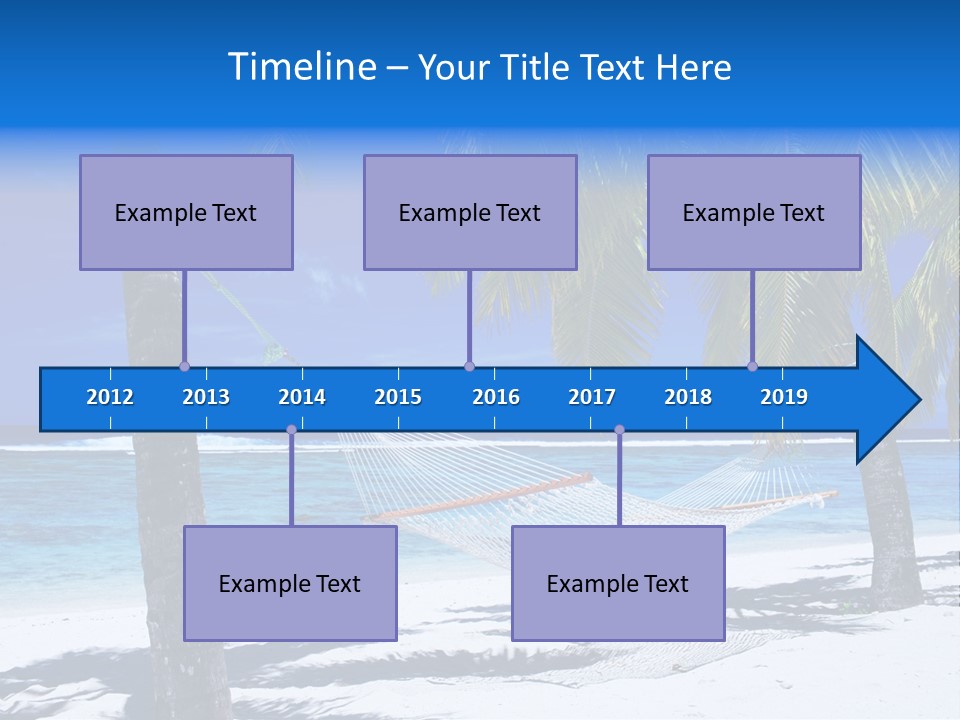 Timeline – Your Title Text Here

Example Text

Example Text

Example Text

2012 2013 2014 2015 2016 2017 2018 2019

Example Text

Example Text